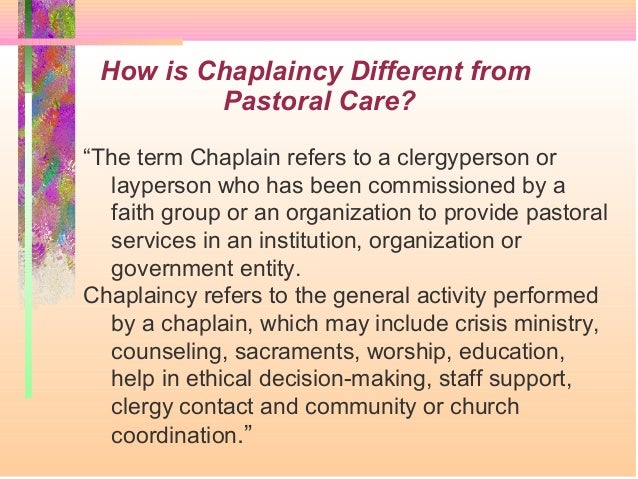 How is Chaplaincy Different from Pastoral Care?

“The term Chaplain refers to a clergyperson or layperson who has been commissioned by a faith group or an organization to provide pastoral services in an institution, organization or government entity.

Chaplaincy refers to the general activity performed by a chaplain, which may include crisis ministry, counseling, sacraments, worship, education, help in ethical decision-making, staff support, clergy contact and community or church coordination.”